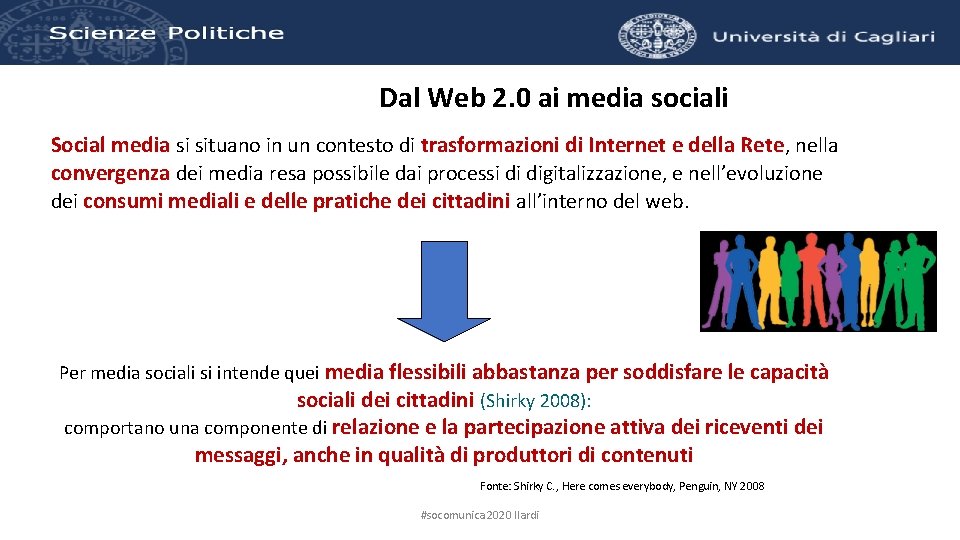 Scienze Politiche

Università di Cagliari

Dal Web 2.0 ai media sociali

Social media si situano in un contesto di trasformazioni di Internet e della Rete, nella convergenza dei media resa possibile dai processi di digitalizzazione, e nell'evoluzione dei consumi mediali e delle pratiche dei cittadini all'interno del web.

Per media sociali si intende quei media flessibili abbastanza per soddisfare le capacità sociali dei cittadini (Shirky 2008):
comportano una componente di relazione e la partecipazione attiva dei riceventi dei messaggi, anche in qualità di produttori di contenuti

Fonte: Shirky C., Here comes everybody, Penguin, NY 2008

#socomunica2020 Ilardi